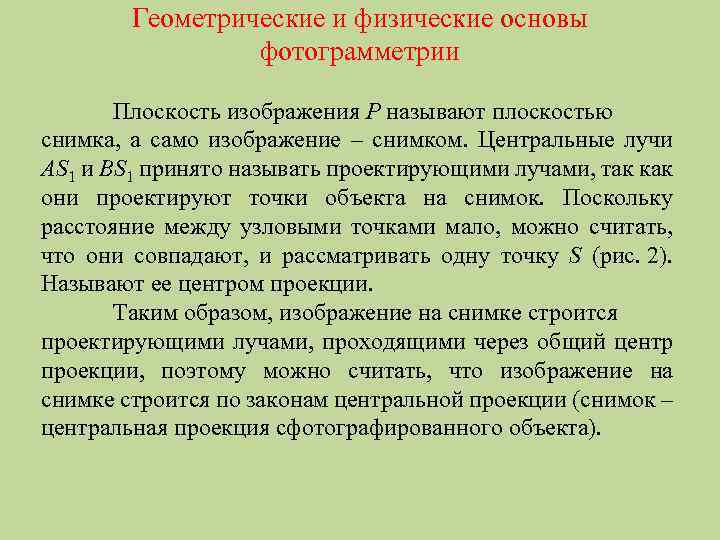 Геометрические и физические основы фотограмметрии

Плоскость изображения $P$ называют плоскостью снимка, а само изображение – снимком. Центральные лучи $AS_1$ и $BS_1$ принято называть проектирующими лучами, так как они проектируют точки объекта на снимок. Поскольку расстояние между узловыми точками мало, можно считать, что они совпадают, и рассматривать одну точку $S$ (рис. 2). Называют ее центром проекции.

Таким образом, изображение на снимке строится проектирующими лучами, проходящими через общий центр проекции, поэтому можно считать, что изображение на снимке строится по законам центральной проекции (снимок – центральная проекция сфотографированного объекта).